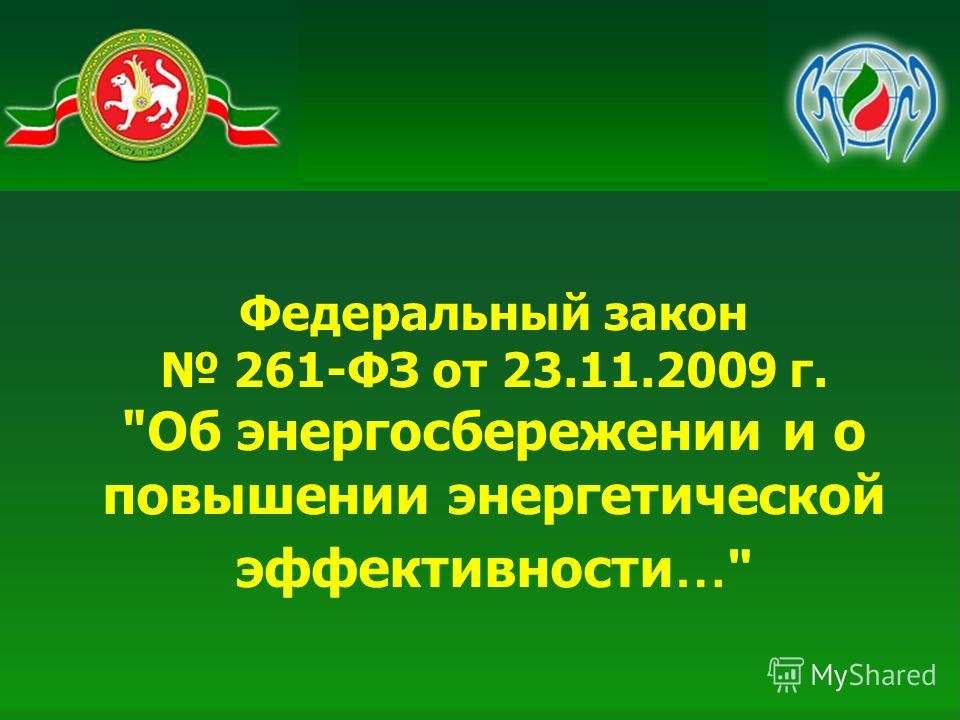 Федеральный закон
№ 261-ФЗ от 23.11.2009 г.
"Об энергосбережении и о повышении энергетической эффективности…"

MyShared